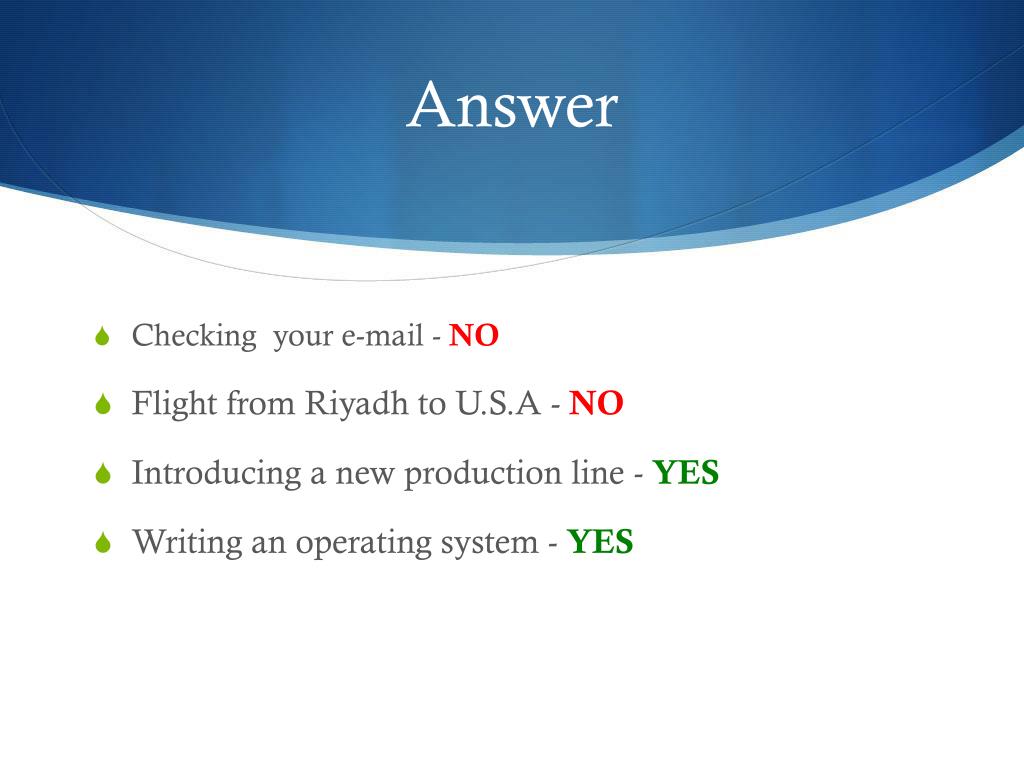 Answer

Checking your e-mail - NO

Flight from Riyadh to U.S.A - NO

Introducing a new production line - YES

Writing an operating system - YES